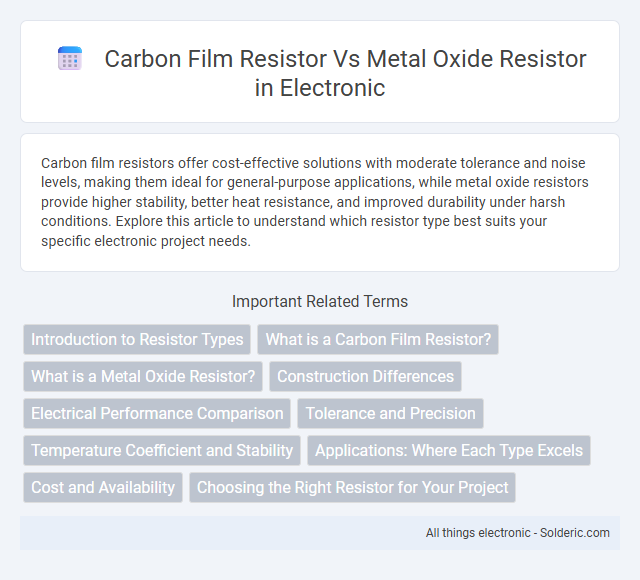 Carbon Film Resistor Vs Metal Oxide Resistor in Electronic

Carbon film resistors offer cost-effective solutions with moderate tolerance and noise levels, making them ideal for general-purpose applications, while metal oxide resistors provide higher stability, better heat resistance, and improved durability under harsh conditions. Explore this article to understand which resistor type best suits your specific electronic project needs.

Important Related Terms

Introduction to Resistor Types

What is a Carbon Film Resistor?

What is a Metal Oxide Resistor?

Construction Differences

Electrical Performance Comparison

Tolerance and Precision

Temperature Coefficient and Stability

Applications: Where Each Type Excels

Cost and Availability

Choosing the Right Resistor for Your Project

All things electronic - Solderic.com